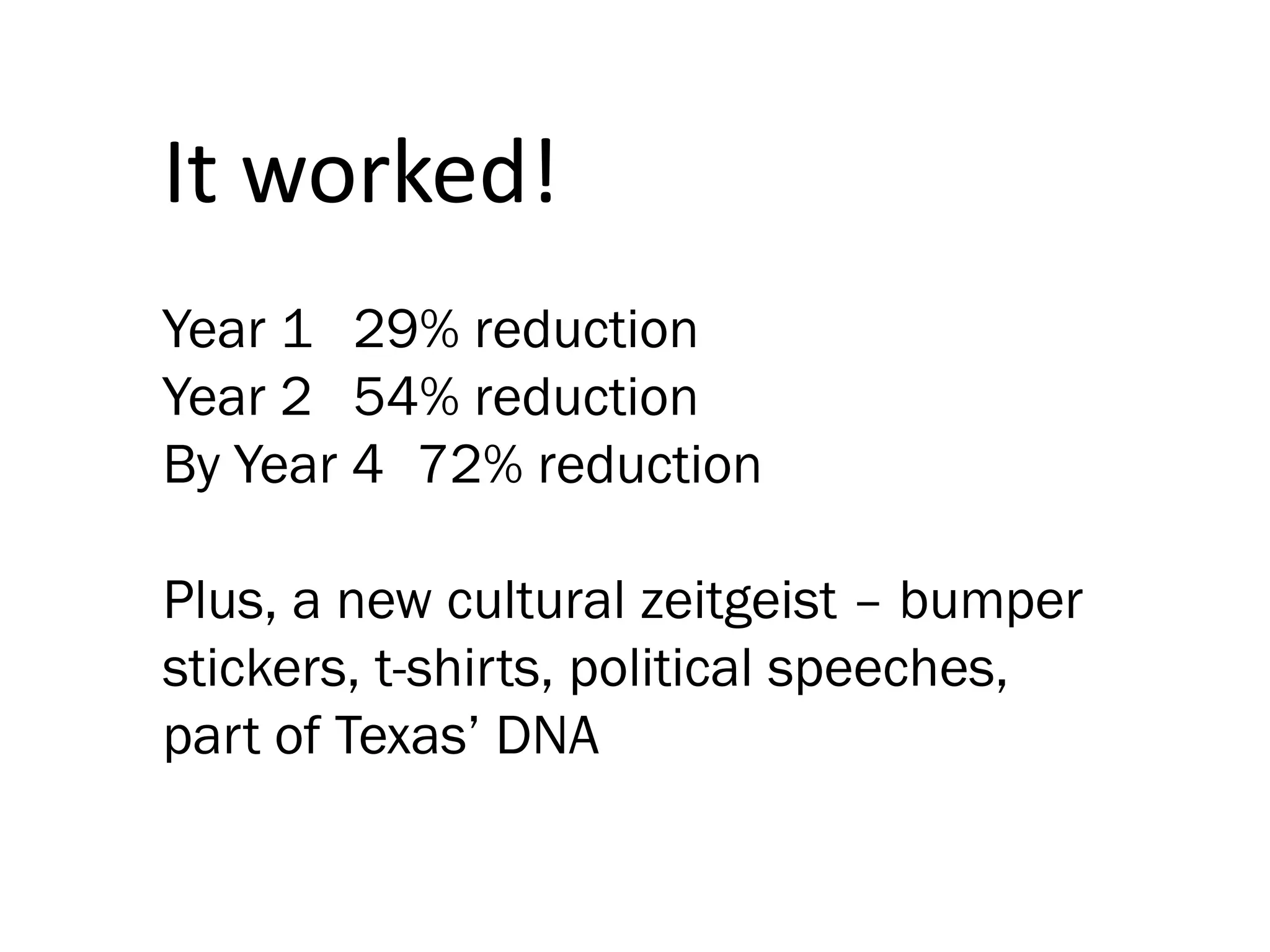 It worked!

Year 1   29% reduction
Year 2   54% reduction
By Year 4  72% reduction

Plus, a new cultural zeitgeist – bumper stickers, t-shirts, political speeches, part of Texas’ DNA